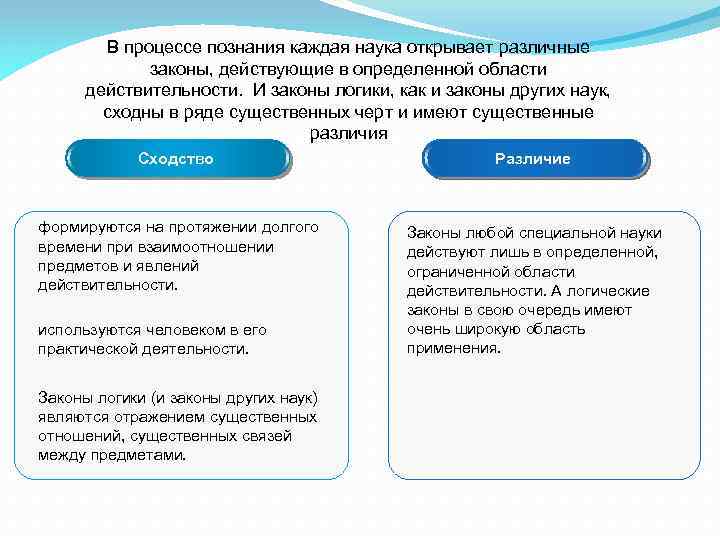 В процессе познания каждая наука открывает различные законы, действующие в определенной области действительности. И законы логики, как и законы других наук, сходны в ряде существенных черт и имеют существенные различия

Сходство

формируются на протяжении долгого времени при взаимоотношении предметов и явлений действительности.

используются человеком в его практической деятельности.

Законы логики (и законы других наук) являются отражением существенных отношений, существенных связей между предметами.

Различие

Законы любой специальной науки действуют лишь в определенной, ограниченной области действительности. А логические законы в свою очередь имеют очень широкую область применения.